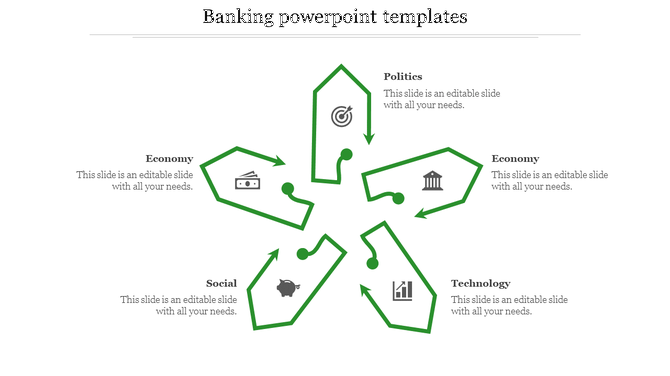 Banking powerpoint templates

Politics
This slide is an editable slide with all your needs.

Economy
This slide is an editable slide with all your needs.

Economy
This slide is an editable slide with all your needs.

Social
This slide is an editable slide with all your needs.

Technology
This slide is an editable slide with all your needs.